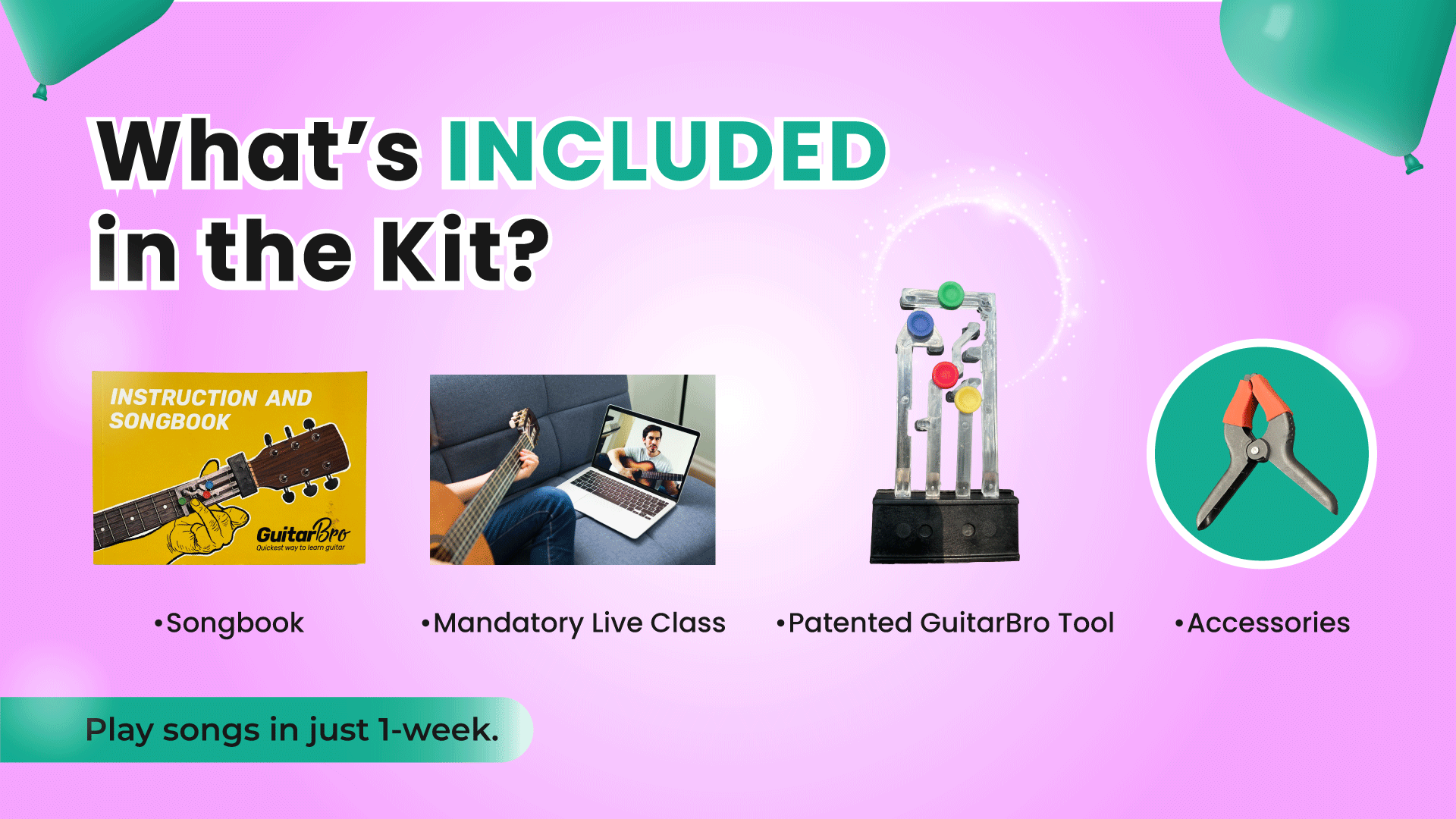 What's INCLUDED in the Kit?

INSTRUCTION AND SONGBOOK

GuitarBro
Quickest way to learn guitar

•Songbook

•Mandatory Live Class

•Patented GuitarBro Tool

•Accessories

Play songs in just 1-week.